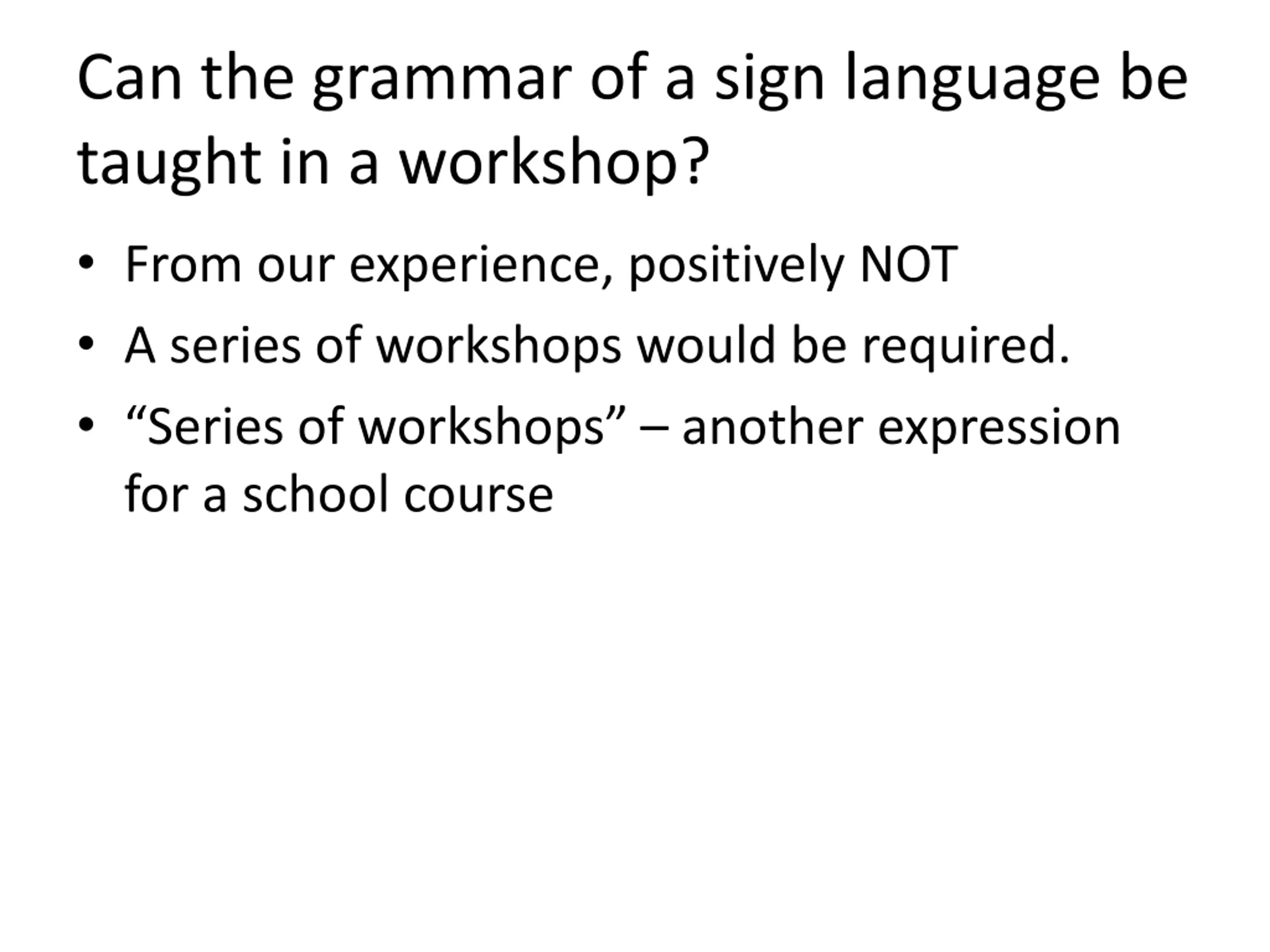 Can the grammar of a sign language be taught in a workshop?

• From our experience, positively NOT
• A series of workshops would be required.
• “Series of workshops” – another expression for a school course